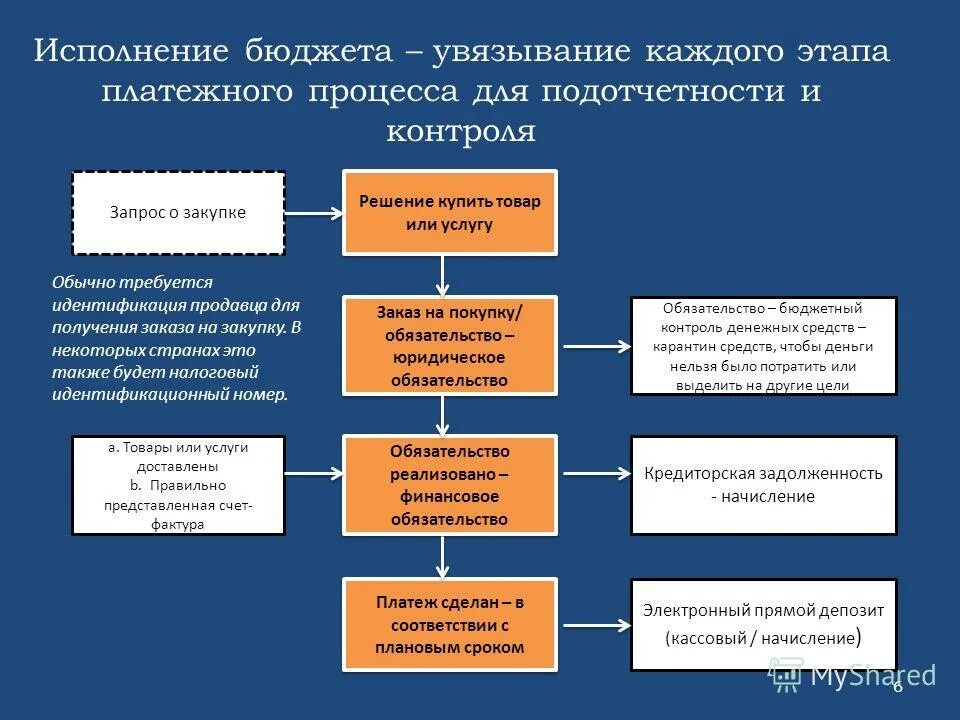 Исполнение бюджета – увязывание каждого этапа платежного процесса для подотчетности и контроля

Запрос о закупке

Решение купить товар или услугу

Обычно требуется идентификация продавца для получения заказа на закупку. В некоторых странах это также будет налоговый идентификационный номер.

Заказ на покупку/ обязательство – юридическое обязательство

Обязательство – бюджетный контроль денежных средств – карантин средств, чтобы деньги нельзя было потратить или выделить на другие цели

a. Товары или услуги доставлены
b. Правильно представленная счет-фактура

Обязательство реализовано – финансовое обязательство

Кредиторская задолженность - начисление

Платеж сделан – в соответствии с плановым сроком

Электронный прямой депозит (кассовый / начисление)

MyShared

6